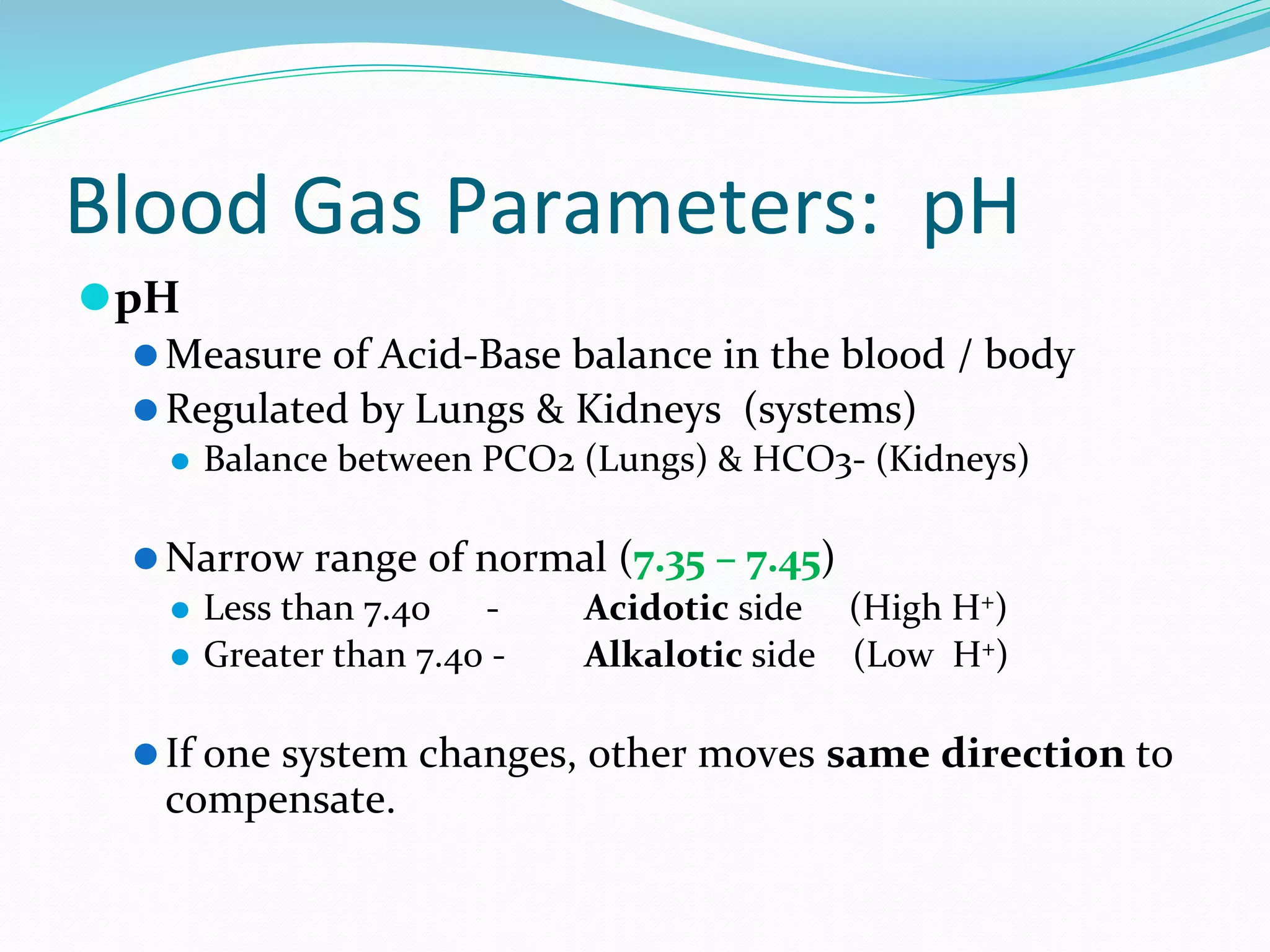 Blood Gas Parameters: pH

pH

Measure of Acid-Base balance in the blood / body

Regulated by Lungs & Kidneys (systems)

Balance between PCO2 (Lungs) & HCO3- (Kidneys)

Narrow range of normal (7.35 – 7.45)

Less than 7.40 - Acidotic side (High $H^+$)

Greater than 7.40 - Alkalotic side (Low $H^+$)

If one system changes, other moves same direction to compensate.